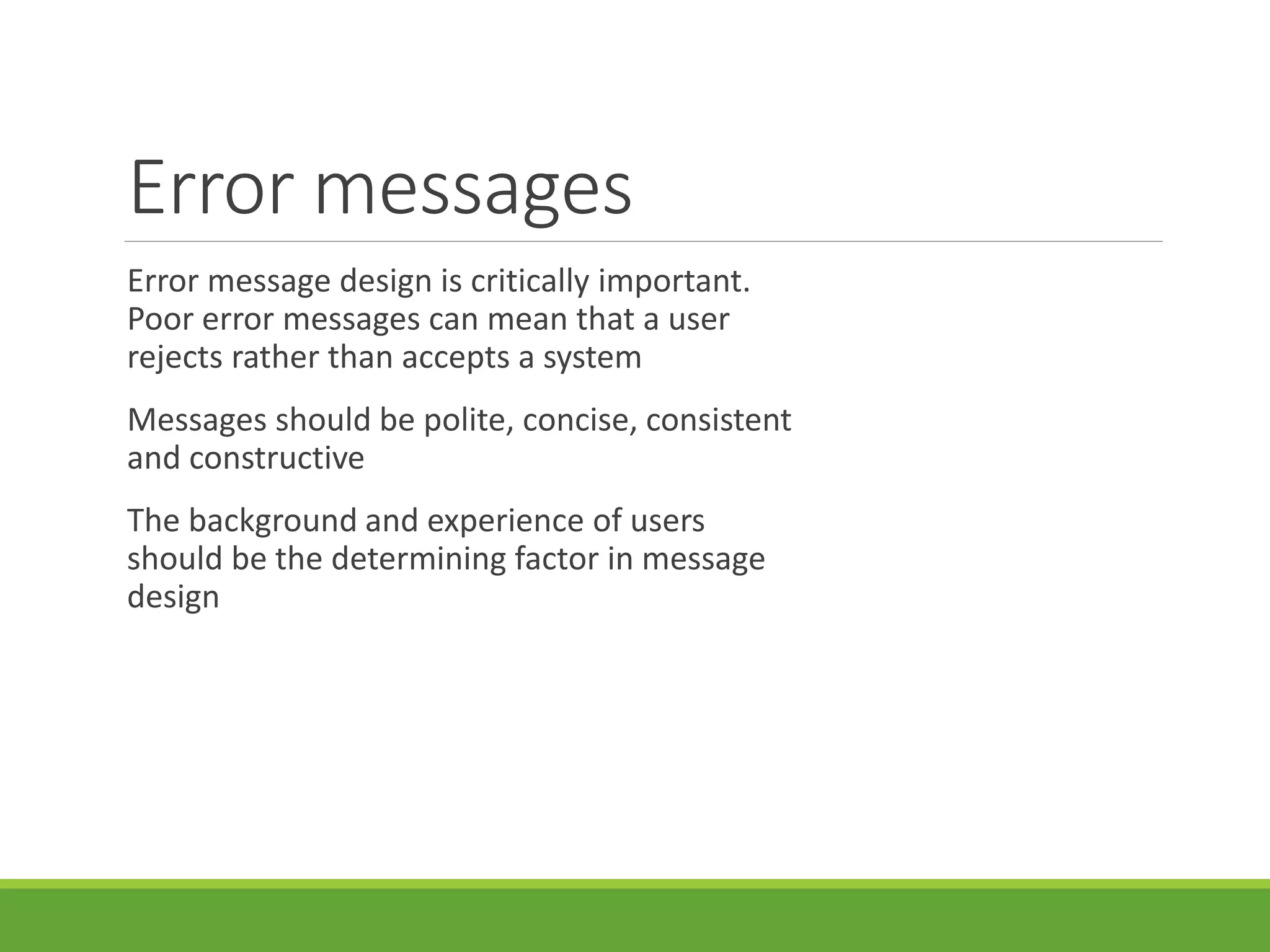 Error messages

Error message design is critically important. Poor error messages can mean that a user rejects rather than accepts a system

Messages should be polite, concise, consistent and constructive

The background and experience of users should be the determining factor in message design